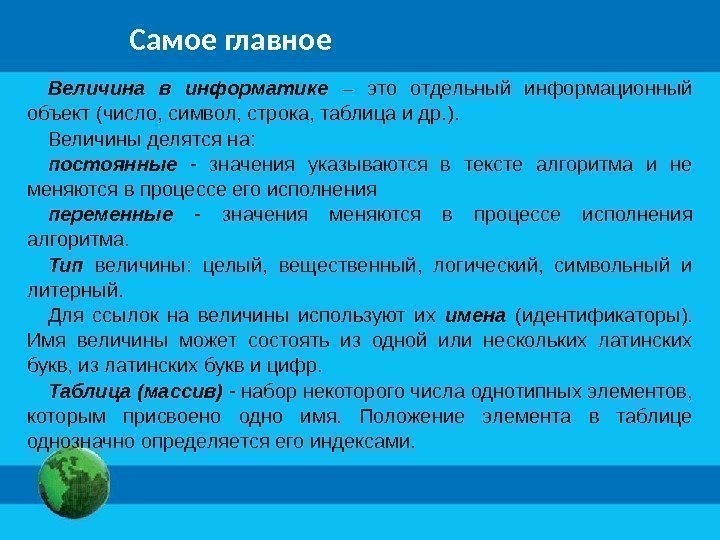 Самое главное

Величина в информатике – это отдельный информационный объект (число, символ, строка, таблица и др.).

Величины делятся на:

постоянные - значения указываются в тексте алгоритма и не меняются в процессе его исполнения

переменные - значения меняются в процессе исполнения алгоритма.

Тип величины: целый, вещественный, логический, символьный и литерный.

Для ссылок на величины используют их имена (идентификаторы). Имя величины может состоять из одной или нескольких латинских букв, из латинских букв и цифр.

Таблица (массив) - набор некоторого числа однотипных элементов, которым присвоено одно имя. Положение элемента в таблице однозначно определяется его индексами.